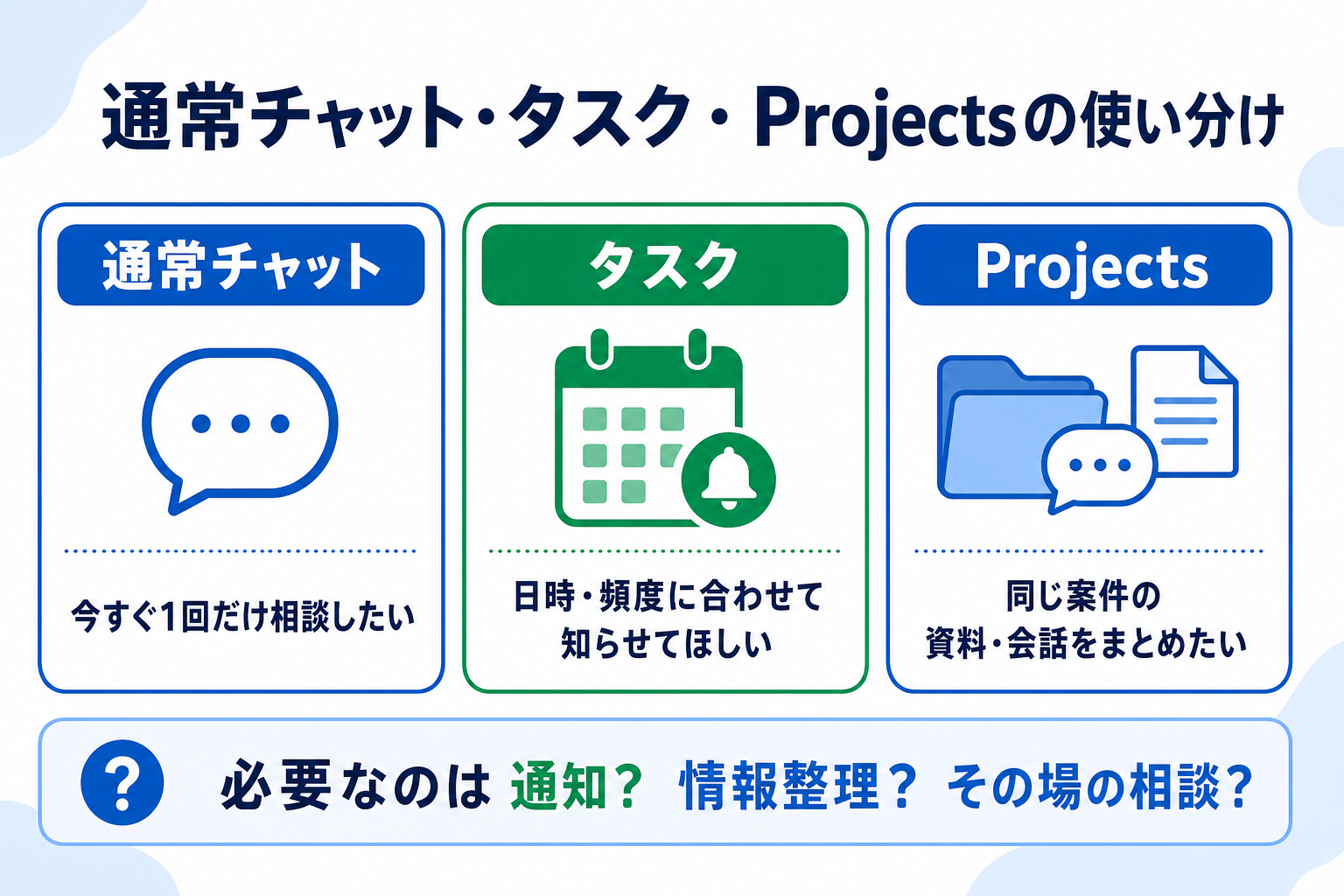 通常チャット・タスク・Projectsの使い分け

通常チャット

今すぐ1回だけ相談したい

タスク

日時・頻度に合わせて知らせてほしい

Projects

同じ案件の資料・会話をまとめたい

?

必要なのは 通知? 情報整理? その場の相談?